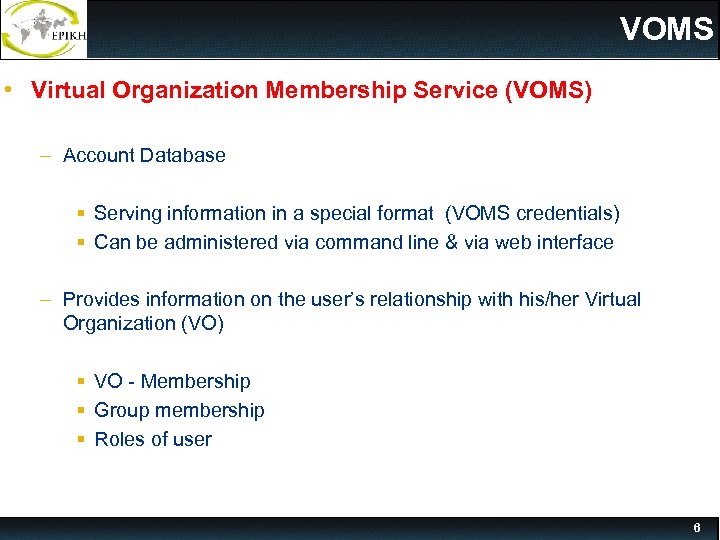 EPIKH

VOMS

• Virtual Organization Membership Service (VOMS)

– Account Database

▪ Serving information in a special format (VOMS credentials)
▪ Can be administered via command line & via web interface

– Provides information on the user's relationship with his/her Virtual Organization (VO)

▪ VO - Membership
▪ Group membership
▪ Roles of user

6